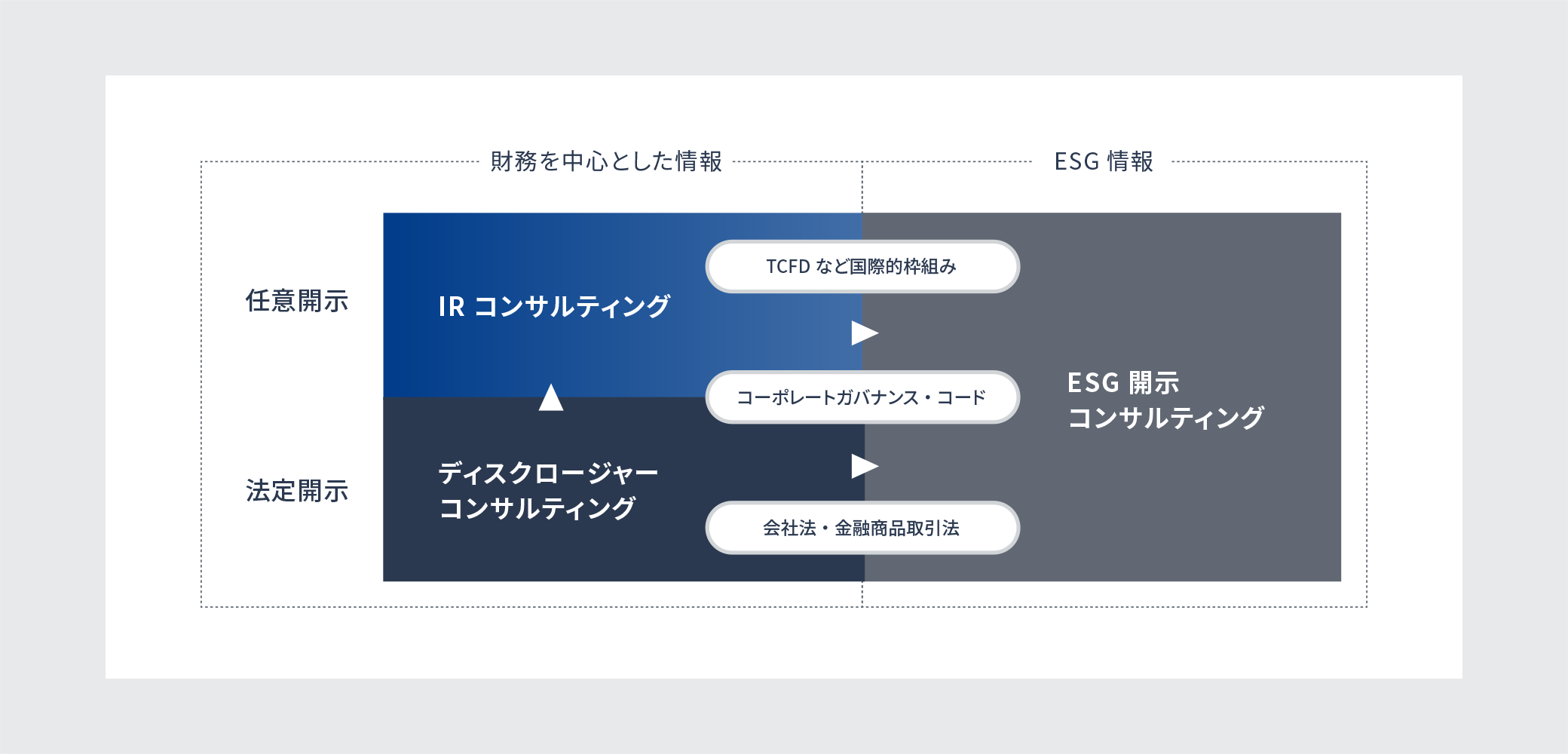 財務を中心とした情報

ESG 情報

任意開示

IR コンサルティング

TCFD など国際的枠組み

コーポレートガバナンス・コード

ESG 開示
コンサルティング

法定開示

ディスクロージャー
コンサルティング

会社法・金融商品取引法